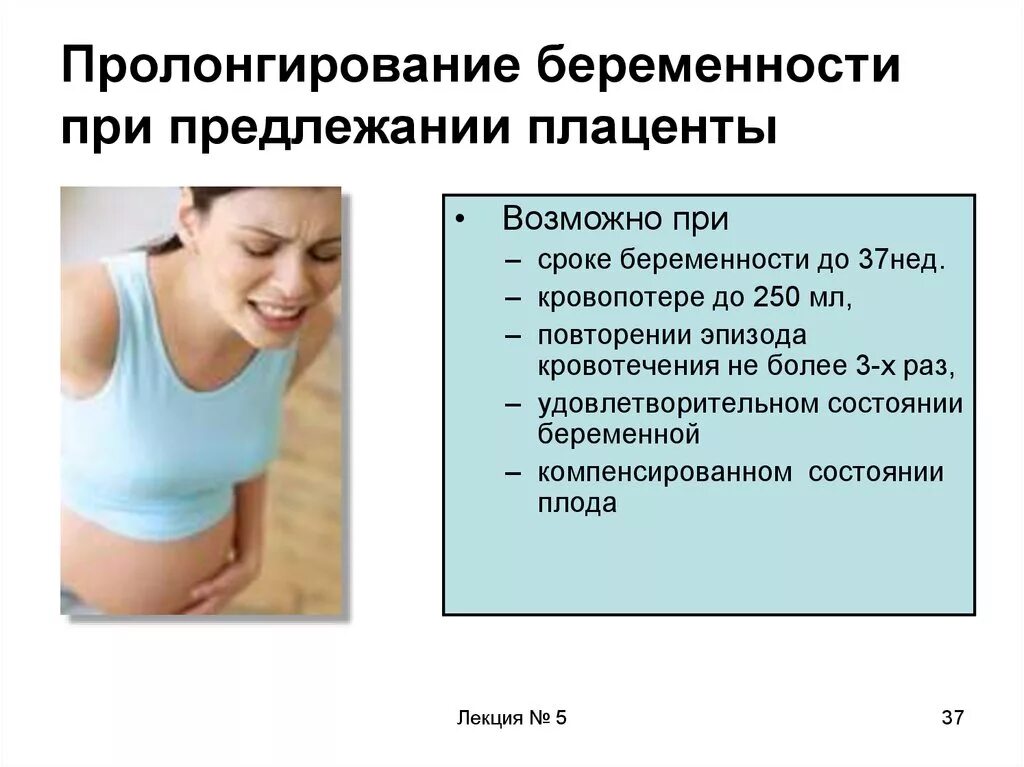 Пролонгирование беременности при предлежании плаценты

• Возможно при
– сроке беременности до 37нед.
– кровопотере до 250 мл,
– повторении эпизода кровотечения не более 3-х раз,
– удовлетворительном состоянии беременной
– компенсированном состоянии плода

Лекция № 5

37